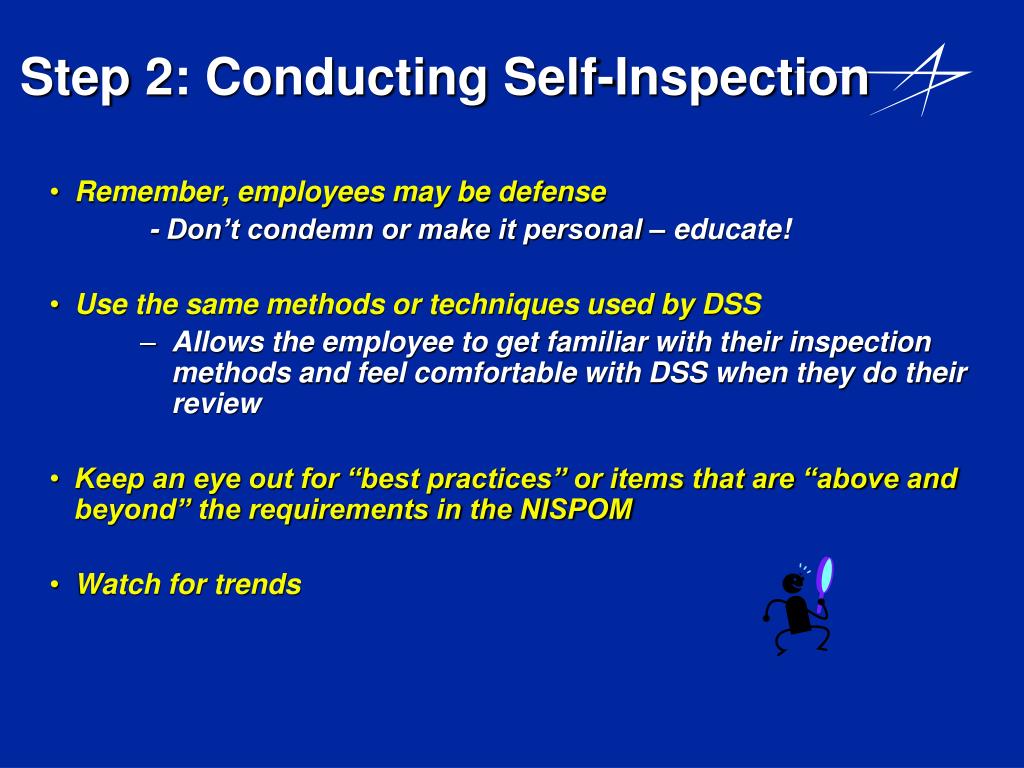 Step 2: Conducting Self-Inspection

• Remember, employees may be defense
- Don’t condemn or make it personal – educate!

• Use the same methods or techniques used by DSS
– Allows the employee to get familiar with their inspection methods and feel comfortable with DSS when they do their review

• Keep an eye out for “best practices” or items that are “above and beyond” the requirements in the NISPOM

• Watch for trends